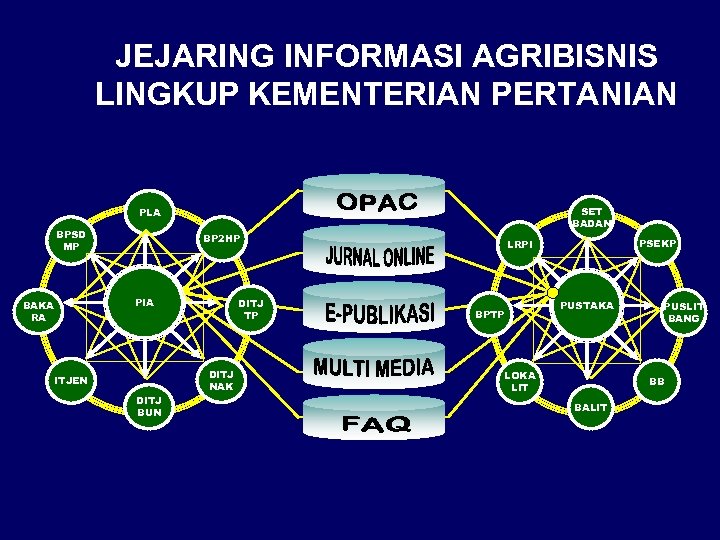 JEJARING INFORMASI AGRIBISNIS LINGKUP KEMENTERIAN PERTANIAN

PLA
BPSD MP
BP2HP
BAKA RA
PIA
DITJ TP
ITJEN
DITJ NAK
DITJ BUN

OPAC
JURNAL ONLINE
E-PUBLIKASI
MULTI MEDIA
FAQ

SET BADAN
LRPI
PSEKP
BPTP
PUSTAKA
PUSLIT BANG
LOKA LIT
BB
BALIT